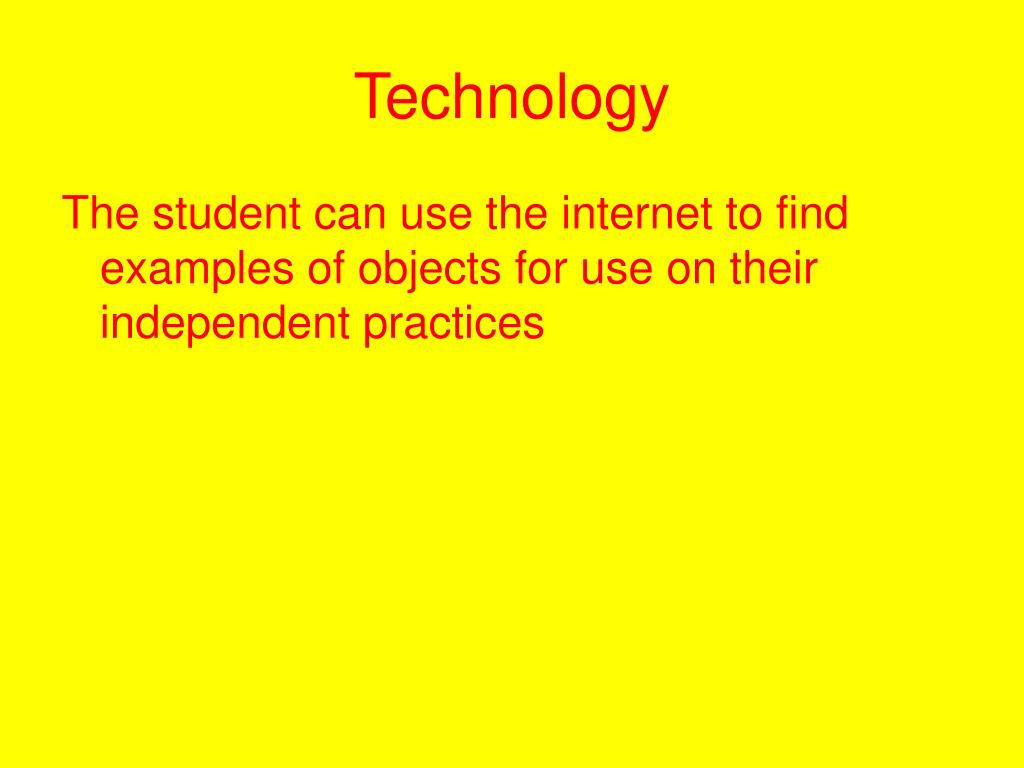 Technology

The student can use the internet to find examples of objects for use on their independent practices